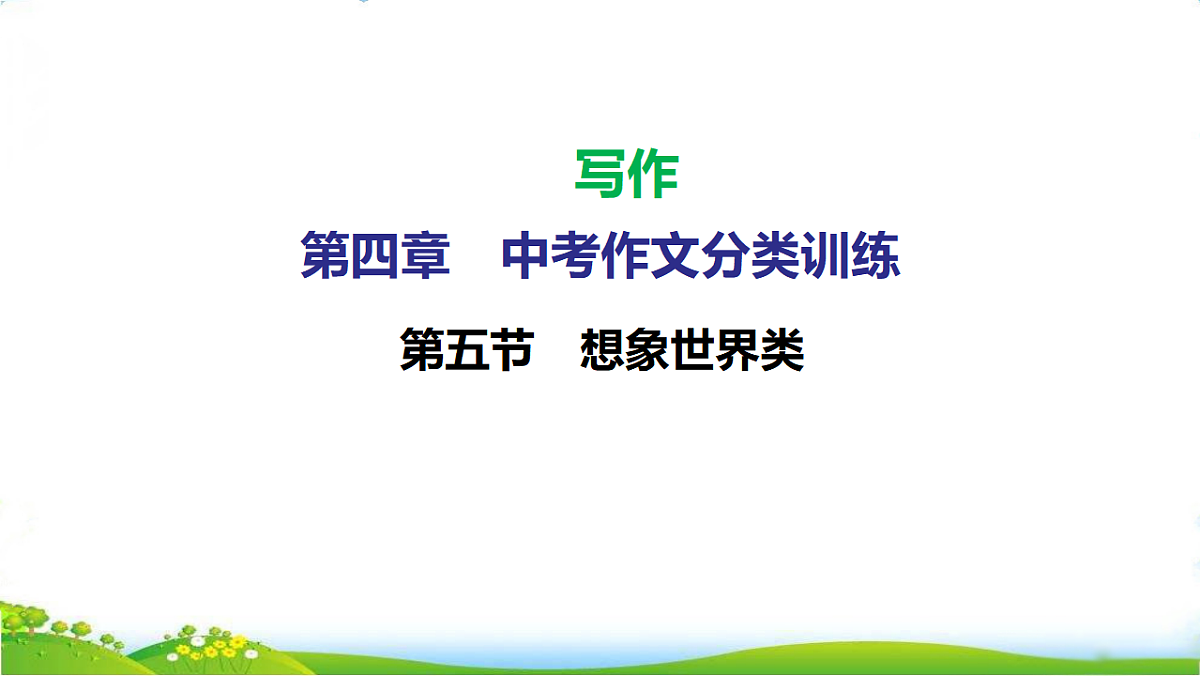 写作

第四章　中考作文分类训练

第五节　想象世界类